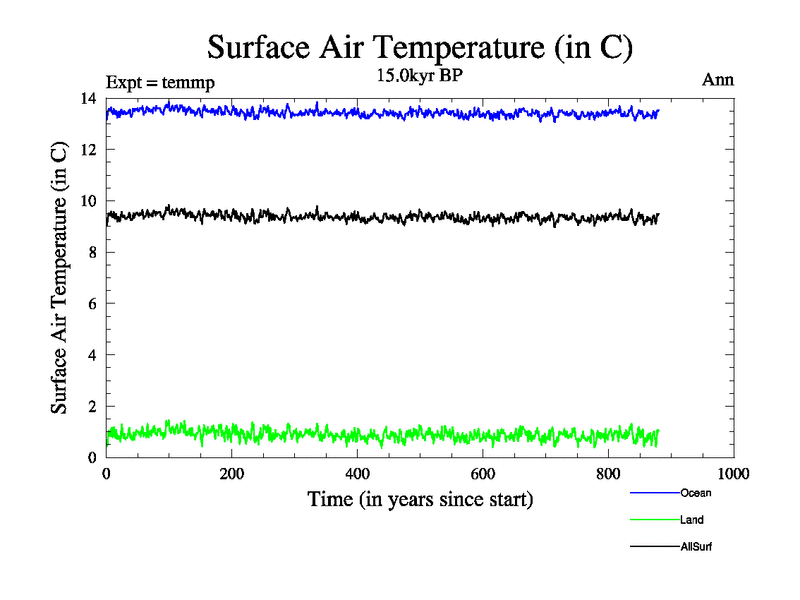 Surface Air Temperature (in C)

Expt = temmp

15.0kyr BP

Ann

Surface Air Temperature (in C)

14
12
10
8
6
4
2
0

0 200 400 600 800 1000

Time (in years since start)

Ocean
Land
AllSurf